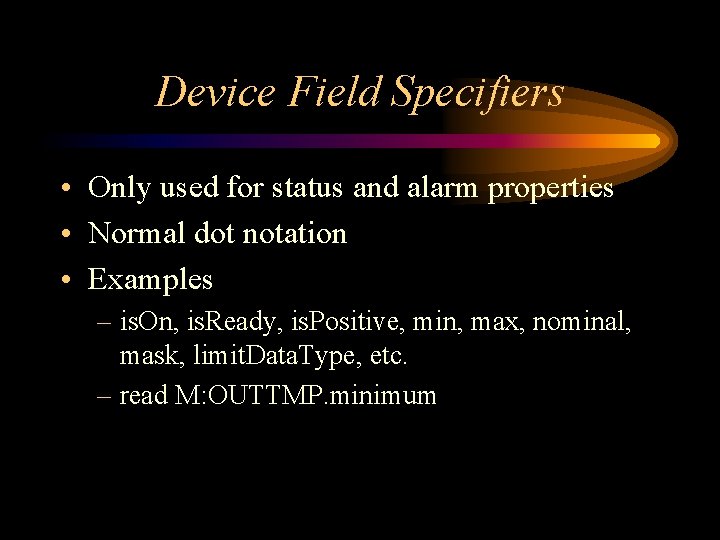 Device Field Specifiers

• Only used for status and alarm properties
• Normal dot notation
• Examples
– isOn, isReady, isPositive, min, max, nominal, mask, limitDataType, etc.
– read M:OUTTMP.minimum